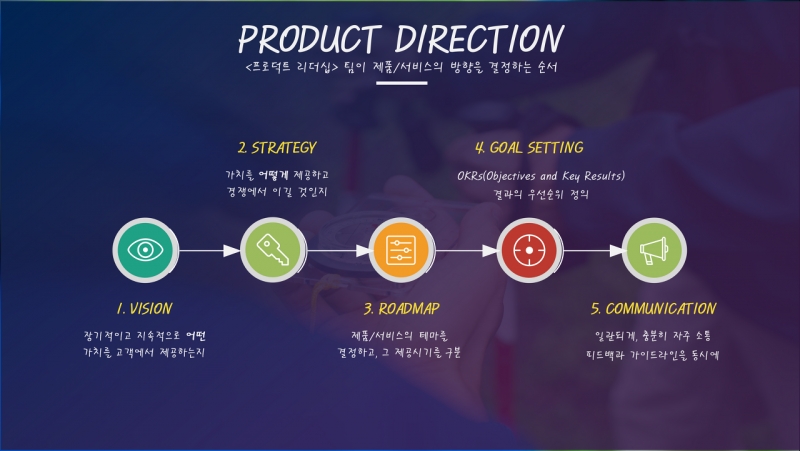 PRODUCT DIRECTION

<프로덕트 리더십> 팀이 제품/서비스의 방향을 결정하는 순서

2. STRATEGY

가치를 어떻게 제공하고 경쟁에서 이길 것인지

4. GOAL SETTING

OKRs(Objectives and Key Results) 결과의 우선순위 정의

1. VISION

장기적이고 지속적으로 어떤 가치를 고객에서 제공하는지

3. ROADMAP

제품/서비스의 테마를 결정하고, 그 제공시기를 구분

5. COMMUNICATION

일관되게, 충분히 자주 소통 피드백과 가이드라인을 동시에